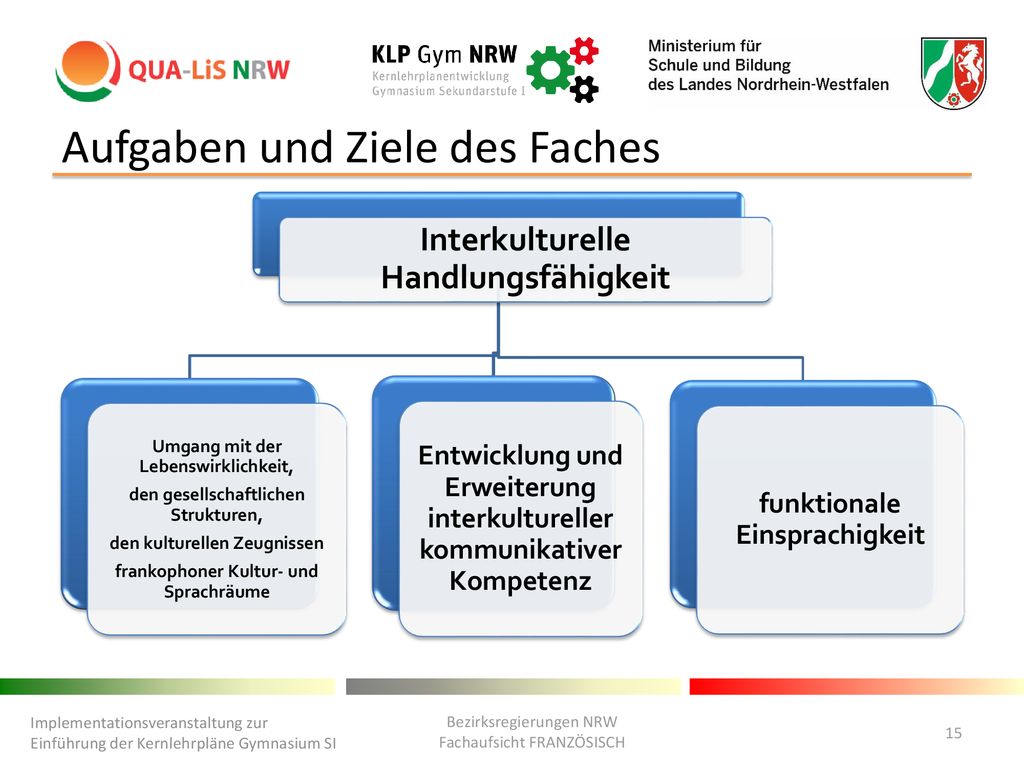 QUA-LiS NRW

KLP Gym NRW
Kernlehrplanentwicklung
Gymnasium Sekundarstufe I

Ministerium für
Schule und Bildung
des Landes Nordrhein-Westfalen

Aufgaben und Ziele des Faches

Interkulturelle Handlungsfähigkeit

Umgang mit der Lebenswirklichkeit,
den gesellschaftlichen Strukturen,
den kulturellen Zeugnissen
frankophoner Kultur- und Sprachräume

Entwicklung und Erweiterung interkultureller kommunikativer Kompetenz

funktionale Einsprachigkeit

Implementationsveranstaltung zur Einführung der Kernlehrpläne Gymnasium SI

Bezirksregierungen NRW
Fachaufsicht FRANZÖSISCH

15